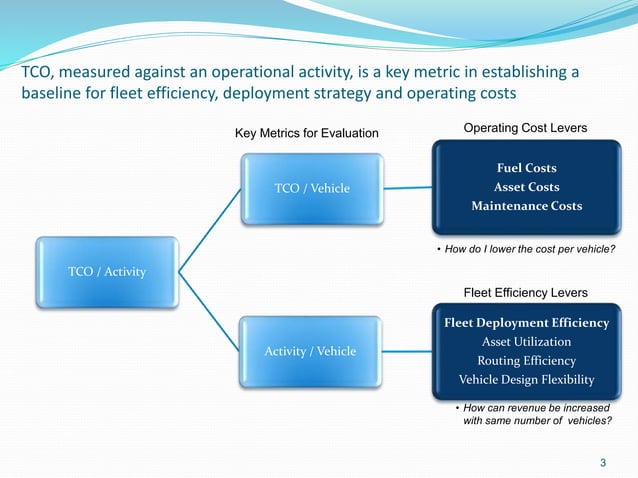 TCO, measured against an operational activity, is a key metric in establishing a baseline for fleet efficiency, deployment strategy and operating costs

Key Metrics for Evaluation

Operating Cost Levers

TCO / Activity

TCO / Vehicle

Fuel Costs
Asset Costs
Maintenance Costs

• How do I lower the cost per vehicle?

Fleet Efficiency Levers

Activity / Vehicle

Fleet Deployment Efficiency
Asset Utilization
Routing Efficiency
Vehicle Design Flexibility

• How can revenue be increased with same number of vehicles?

3